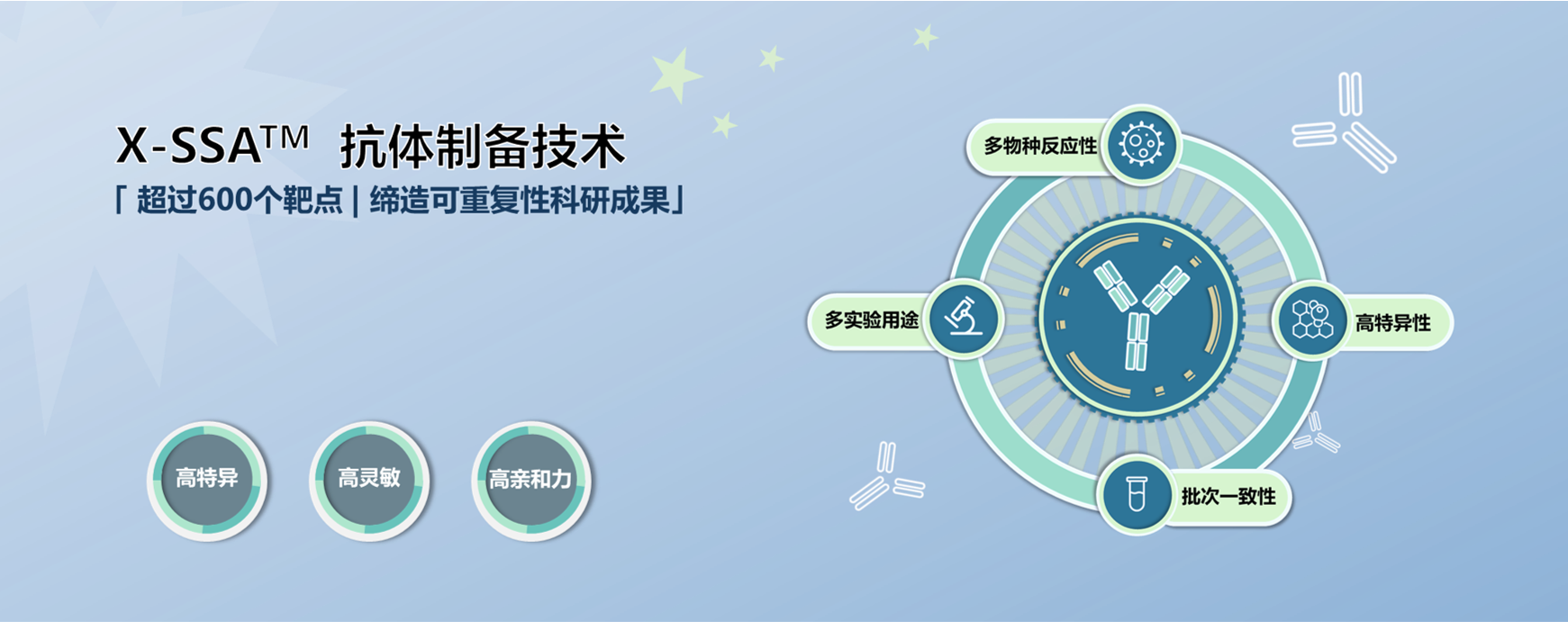 X-SSA™ 抗体制备技术

「 超过600个靶点 | 缔造可重复性科研成果」

高特异

高灵敏

高亲和力

多物种反应性

多实验用途

高特异性

批次一致性